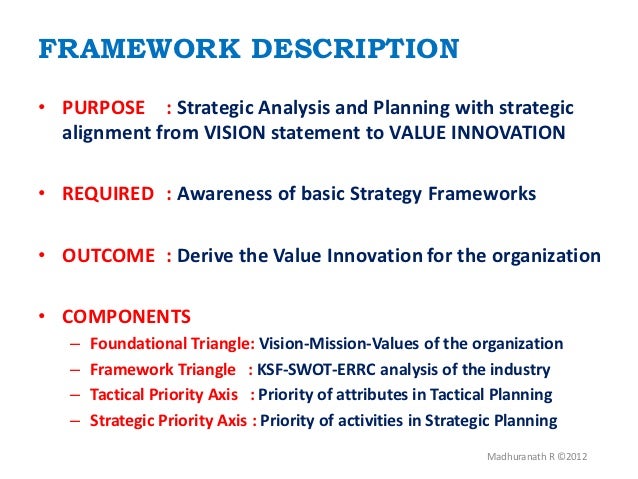 FRAMEWORK DESCRIPTION

• PURPOSE : Strategic Analysis and Planning with strategic alignment from VISION statement to VALUE INNOVATION

• REQUIRED : Awareness of basic Strategy Frameworks

• OUTCOME : Derive the Value Innovation for the organization

• COMPONENTS
– Foundational Triangle: Vision-Mission-Values of the organization
– Framework Triangle : KSF-SWOT-ERRC analysis of the industry
– Tactical Priority Axis : Priority of attributes in Tactical Planning
– Strategic Priority Axis : Priority of activities in Strategic Planning

Madhuranath R ©2012